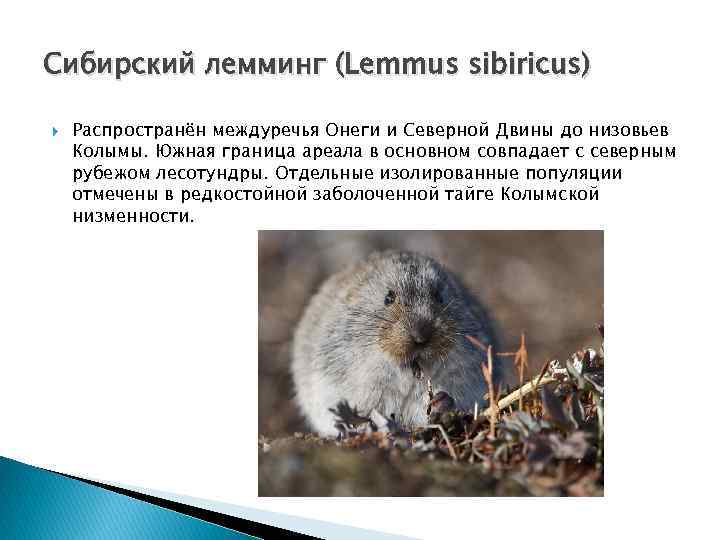 Сибирский лемминг (Lemmus sibiricus)

Распространён междуречья Онеги и Северной Двины до низовьев Колымы. Южная граница ареала в основном совпадает с северным рубежом лесотундры. Отдельные изолированные популяции отмечены в редкостойной заболоченной тайге Колымской низменности.